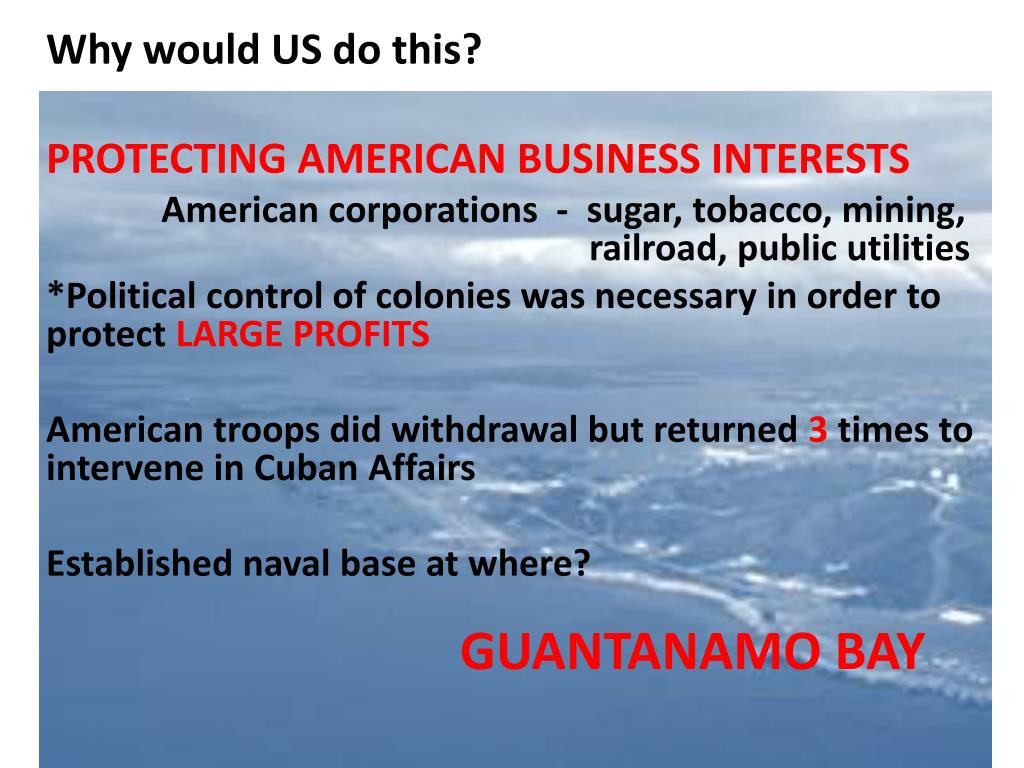 Why would US do this?

PROTECTING AMERICAN BUSINESS INTERESTS

American corporations - sugar, tobacco, mining, railroad, public utilities

*Political control of colonies was necessary in order to protect LARGE PROFITS

American troops did withdrawal but returned 3 times to intervene in Cuban Affairs

Established naval base at where?

GUANTANAMO BAY